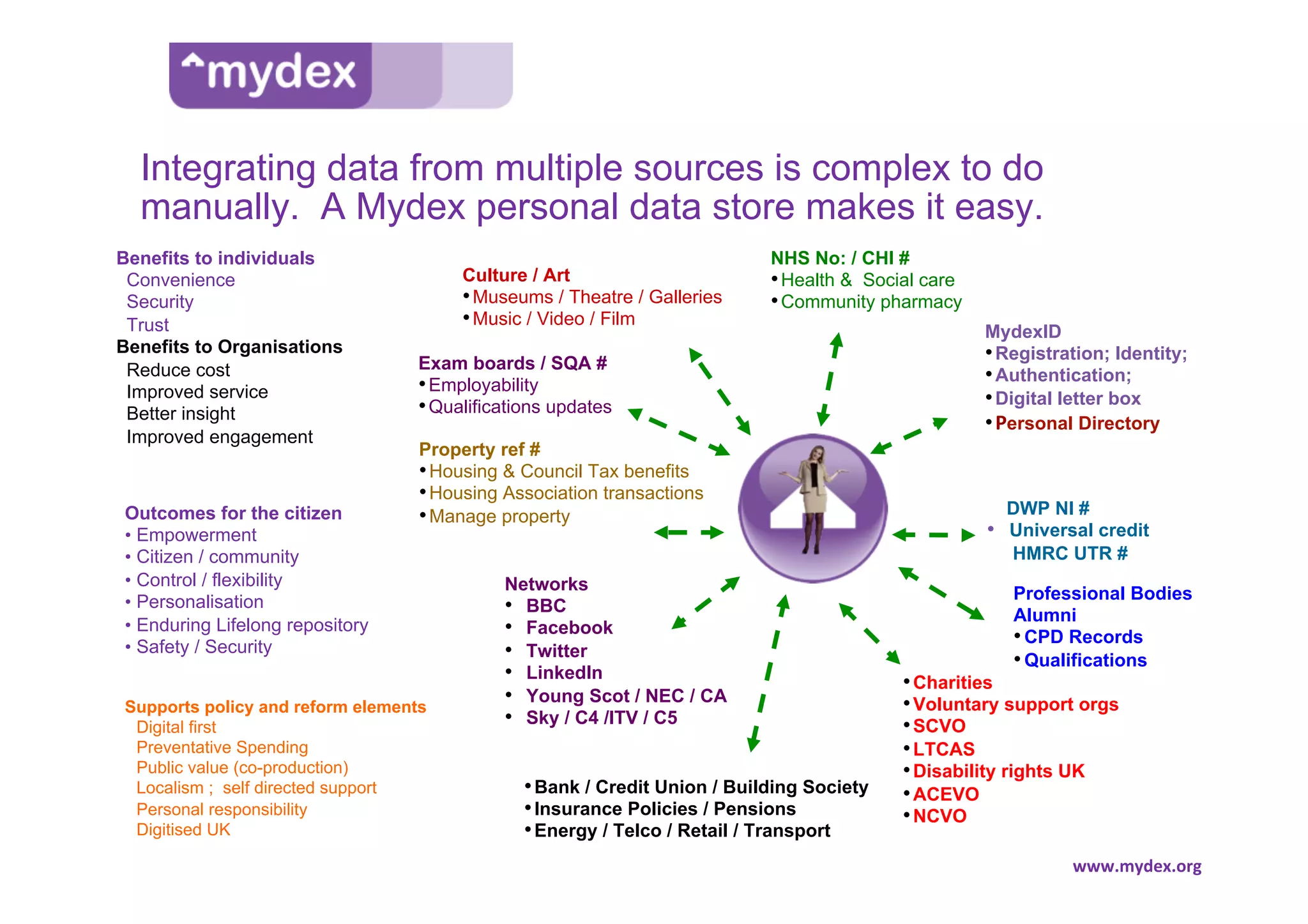 mydex

Integrating data from multiple sources is complex to do manually. A Mydex personal data store makes it easy.

Benefits to individuals
Convenience
Security
Trust
Benefits to Organisations
Reduce cost
Improved service
Better insight
Improved engagement

Outcomes for the citizen
• Empowerment
• Citizen / community
• Control / flexibility
• Personalisation
• Enduring Lifelong repository
• Safety / Security

Supports policy and reform elements
Digital first
Preventative Spending
Public value (co-production)
Localism ; self directed support
Personal responsibility
Digitised UK

Culture / Art
• Museums / Theatre / Galleries
• Music / Video / Film

Exam boards / SQA #
• Employability
• Qualifications updates

Property ref #
• Housing & Council Tax benefits
• Housing Association transactions
• Manage property

Networks
• BBC
• Facebook
• Twitter
• LinkedIn
• Young Scot / NEC / CA
• Sky / C4 /ITV / C5

• Bank / Credit Union / Building Society
• Insurance Policies / Pensions
• Energy / Telco / Retail / Transport

NHS No: / CHI #
• Health & Social care
• Community pharmacy

MydexID
• Registration; Identity;
• Authentication;
• Digital letter box
• Personal Directory

DWP NI #
• Universal credit
HMRC UTR #

Professional Bodies
Alumni
• CPD Records
• Qualifications

• Charities
• Voluntary support orgs
• SCVO
• LTCAS
• Disability rights UK
• ACEVO
• NCVO

www.mydex.org